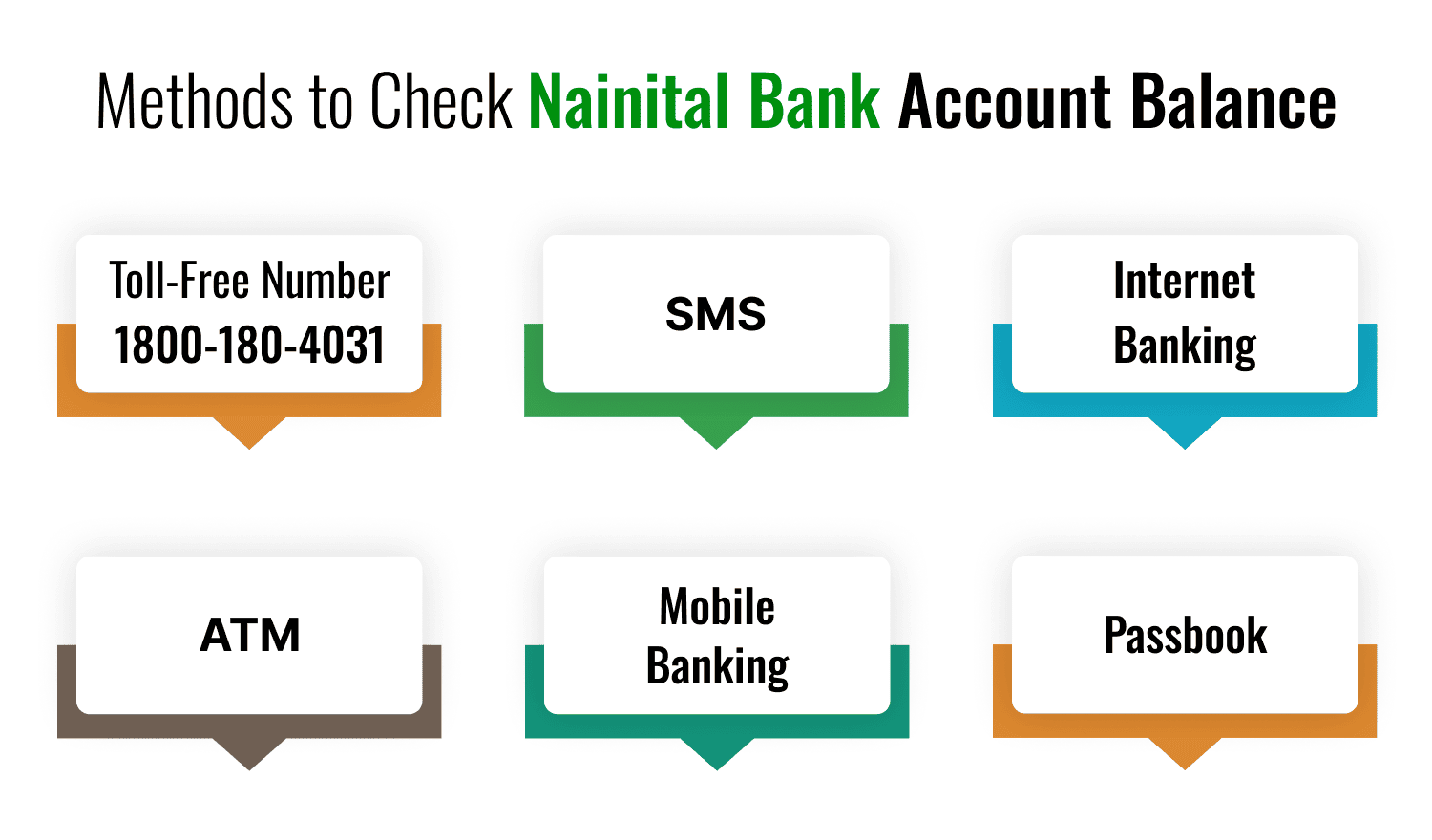 Methods to Check Nainital Bank Account Balance

Toll-Free Number
1800-180-4031

SMS

Internet Banking

ATM

Mobile Banking

Passbook